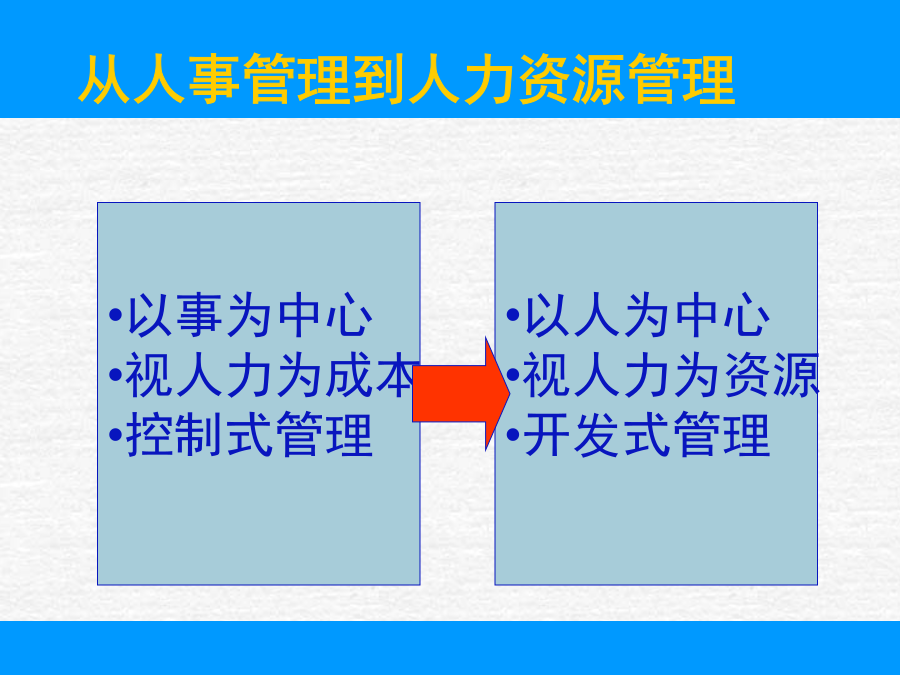 从人事管理到人力资源管理

•以事为中心
•视人力为成本
•控制式管理

•以人为中心
•视人力为资源
•开发式管理